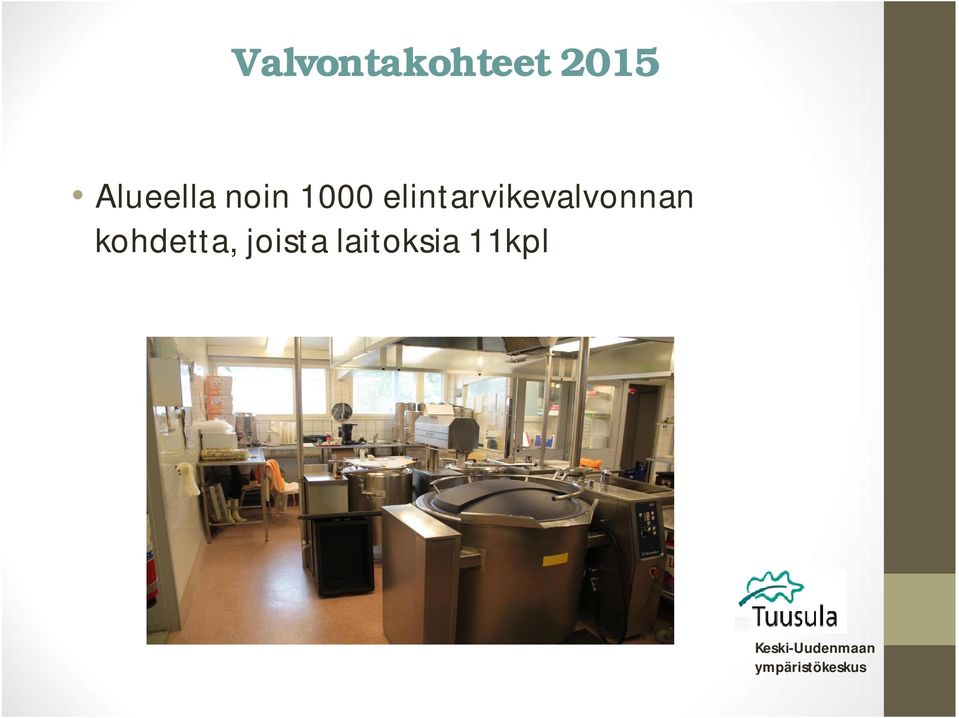 Valvontakohteet 2015

• Alueella noin 1000 elintarvikevalvonnan kohdetta, joista laitoksia 11kpl

Tuusula

Keski-Uudenmaan ympäristökeskus